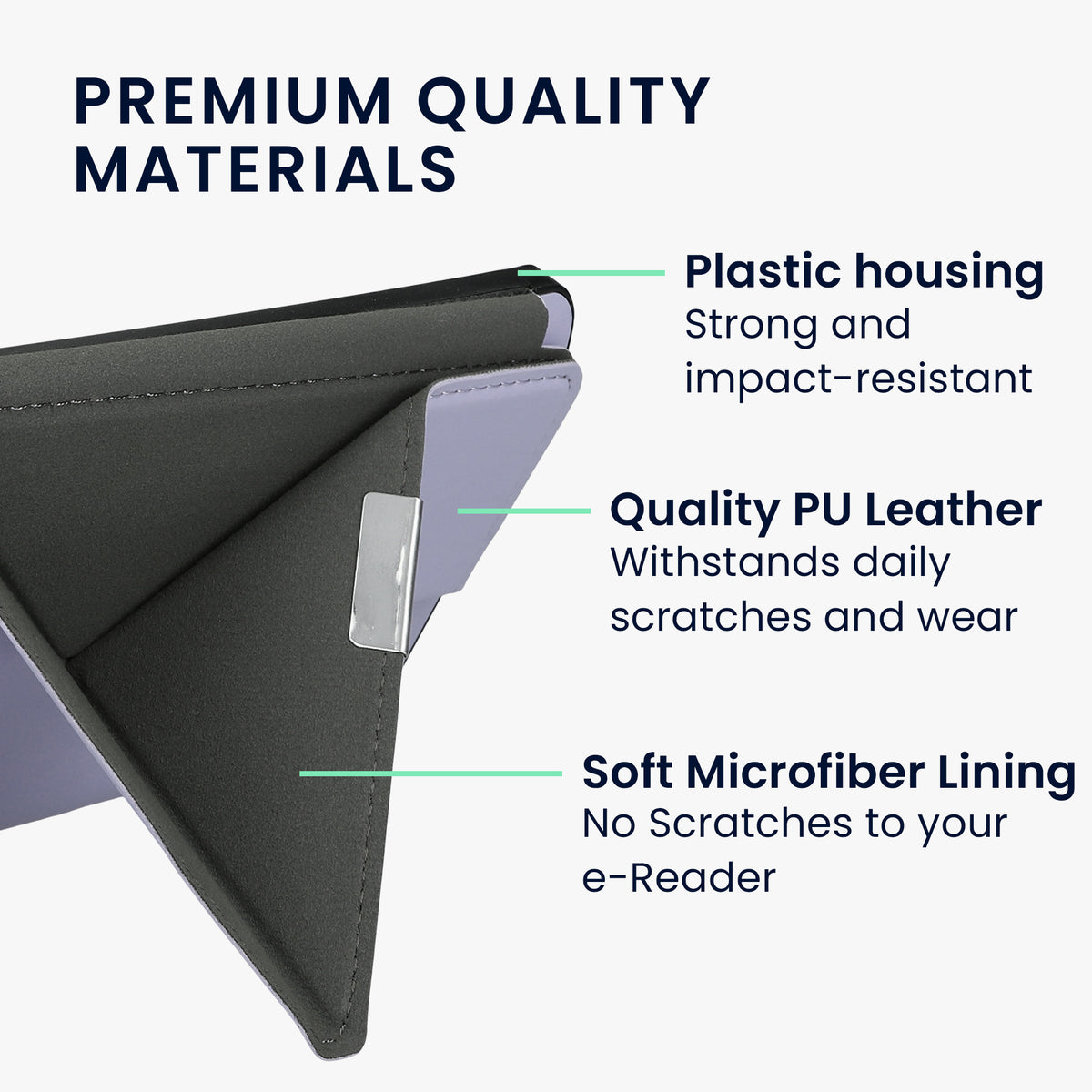 PREMIUM QUALITY MATERIALS

Plastic housing
Strong and impact-resistant

Quality PU Leather
Withstands daily scratches and wear

Soft Microfiber Lining
No Scratches to your e-Reader